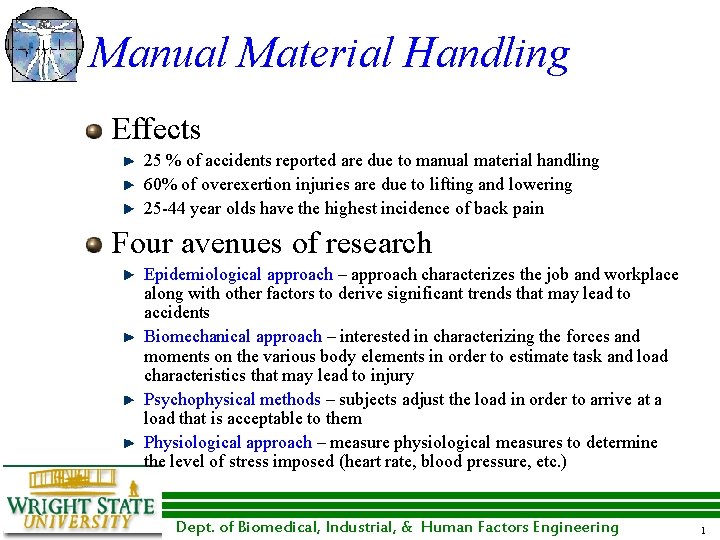 Manual Material Handling

Effects

25 % of accidents reported are due to manual material handling

60% of overexertion injuries are due to lifting and lowering

25-44 year olds have the highest incidence of back pain

Four avenues of research

Epidemiological approach – approach characterizes the job and workplace along with other factors to derive significant trends that may lead to accidents

Biomechanical approach – interested in characterizing the forces and moments on the various body elements in order to estimate task and load characteristics that may lead to injury

Psychophysical methods – subjects adjust the load in order to arrive at a load that is acceptable to them

Physiological approach – measure physiological measures to determine the level of stress imposed (heart rate, blood pressure, etc.)

WRIGHT STATE UNIVERSITY

Dept. of Biomedical, Industrial, & Human Factors Engineering

1